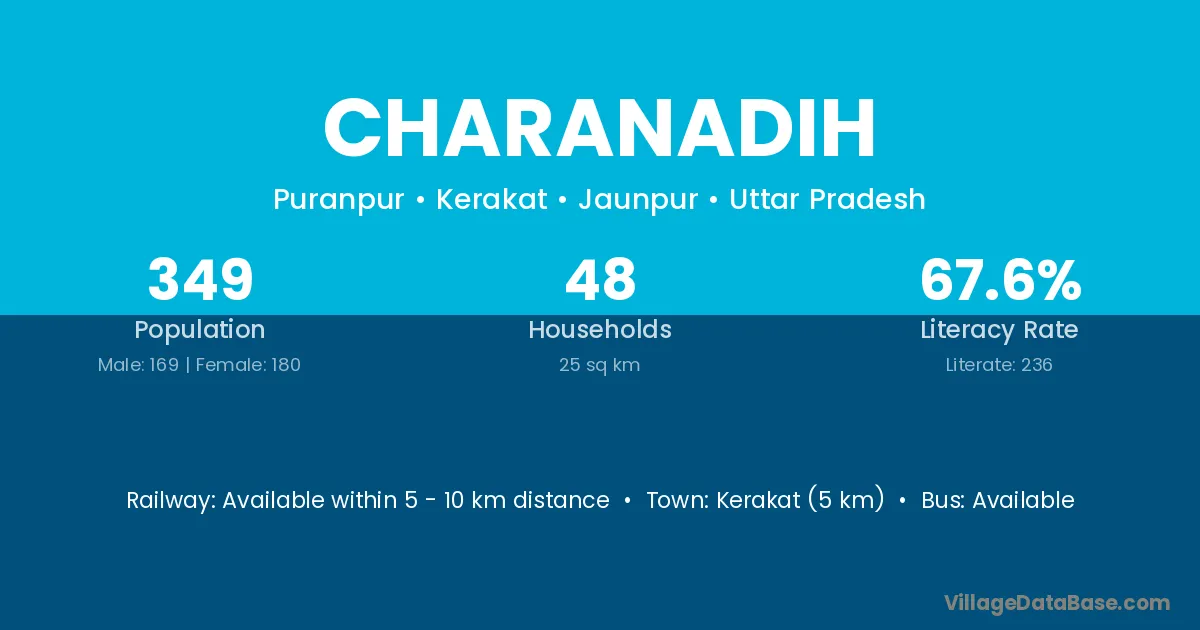 CHARANADIH

Puranpur • Kerakat • Jaunpur • Uttar Pradesh

349
Population
Male: 169 | Female: 180

48
Households
25 sq km

67.6%
Literacy Rate
Literate: 236

Railway: Available within 5 - 10 km distance • Town: Kerakat (5 km) • Bus: Available

VillageDataBase.com